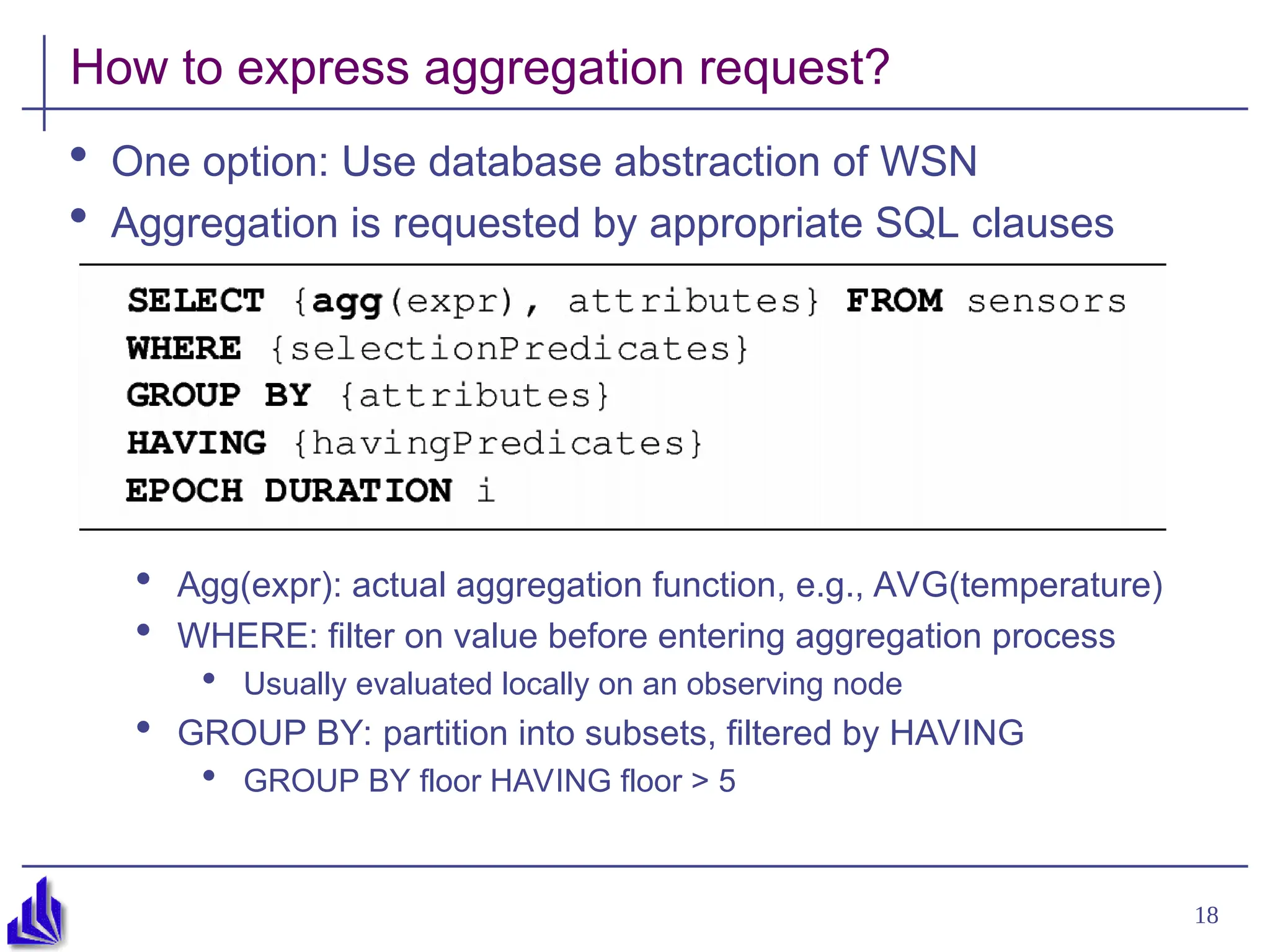 How to express aggregation request?

• One option: Use database abstraction of WSN
• Aggregation is requested by appropriate SQL clauses

SELECT {agg(expr), attributes} FROM sensors
WHERE {selectionPredicates}
GROUP BY {attributes}
HAVING {havingPredicates}
EPOCH DURATION i

• Agg(expr): actual aggregation function, e.g., AVG(temperature)
• WHERE: filter on value before entering aggregation process
  • Usually evaluated locally on an observing node
• GROUP BY: partition into subsets, filtered by HAVING
  • GROUP BY floor HAVING floor > 5

18